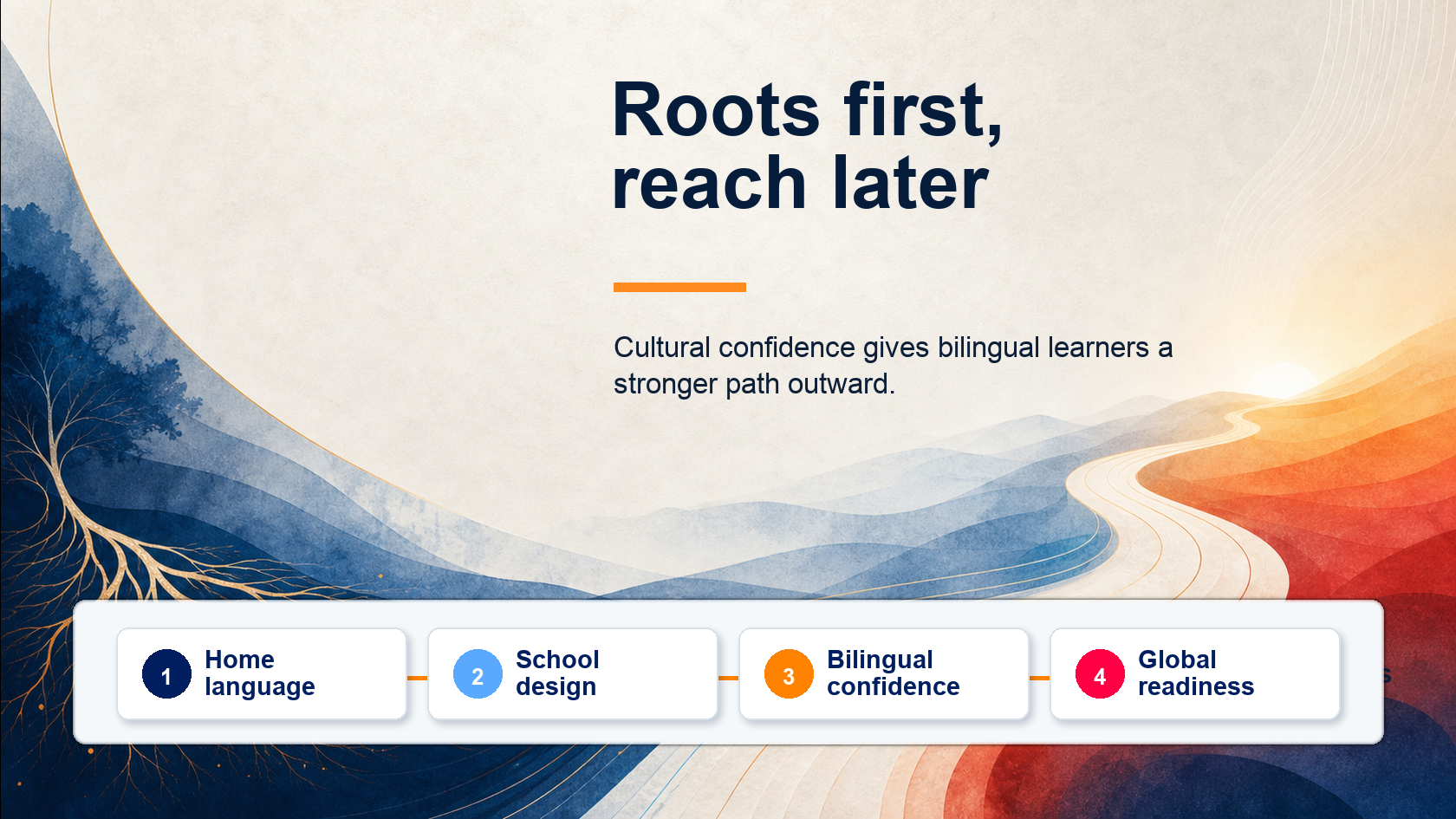 Roots first, reach later

Cultural confidence gives bilingual learners a stronger path outward.

1 Home language

2 School design

3 Bilingual confidence

4 Global readiness